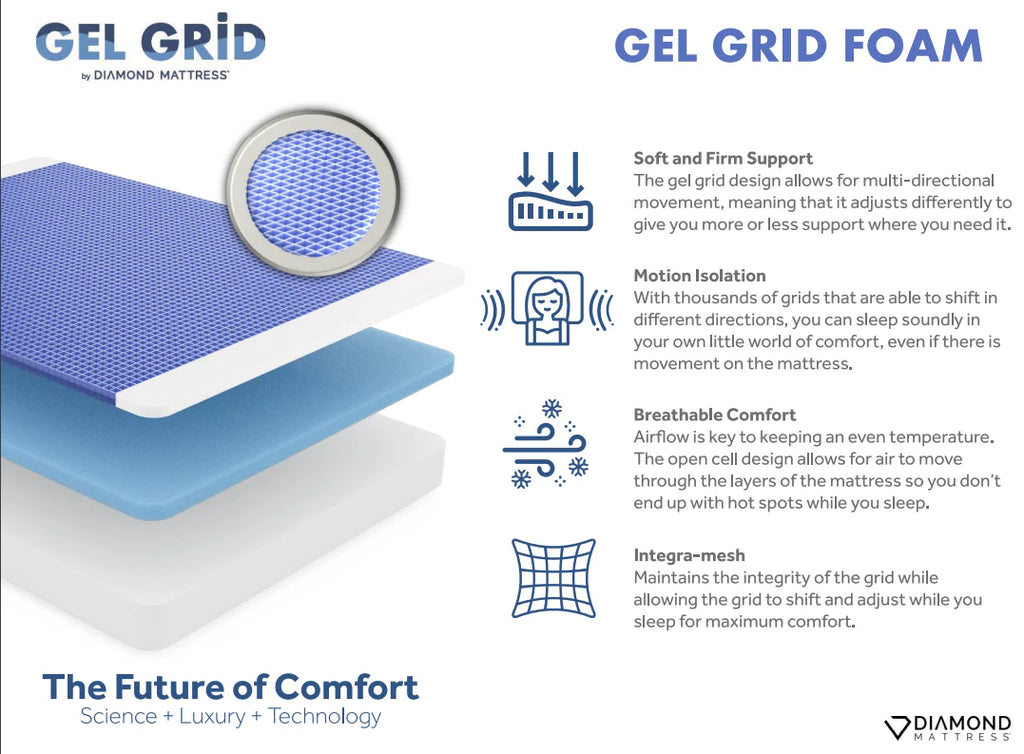 GEL GRID
by DIAMOND MATTRESS

GEL GRID FOAM

Soft and Firm Support
The gel grid design allows for multi-directional movement, meaning that it adjusts differently to give you more or less support where you need it.

Motion Isolation
With thousands of grids that are able to shift in different directions, you can sleep soundly in your own little world of comfort, even if there is movement on the mattress.

Breathable Comfort
Airflow is key to keeping an even temperature. The open cell design allows for air to move through the layers of the mattress so you don't end up with hot spots while you sleep.

Integra-mesh
Maintains the integrity of the grid while allowing the grid to shift and adjust while you sleep for maximum comfort.

The Future of Comfort
Science + Luxury + Technology

DIAMOND
MATTRESS